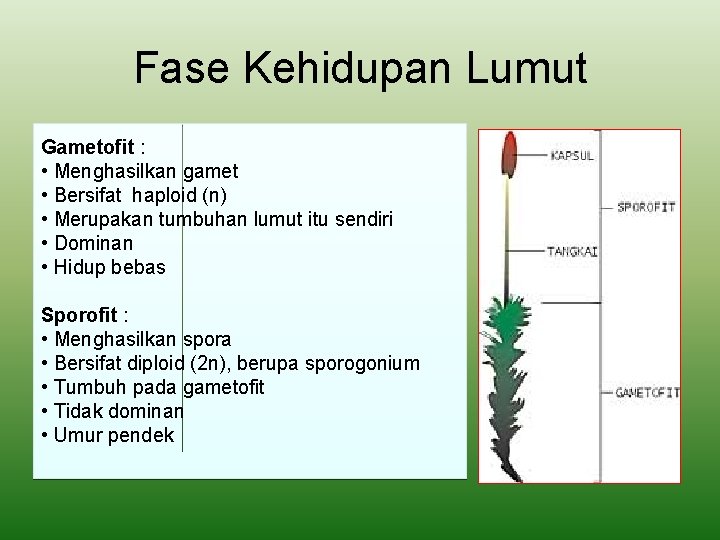 Fase Kehidupan Lumut

Gametofit :
• Menghasilkan gamet
• Bersifat haploid (n)
• Merupakan tumbuhan lumut itu sendiri
• Dominan
• Hidup bebas

Sporofit :
• Menghasilkan spora
• Bersifat diploid (2n), berupa sporogonium
• Tumbuh pada gametofit
• Tidak dominan
• Umur pendek

KAPSUL
SPOROFIT
TANGKAI
GAMETOFIT